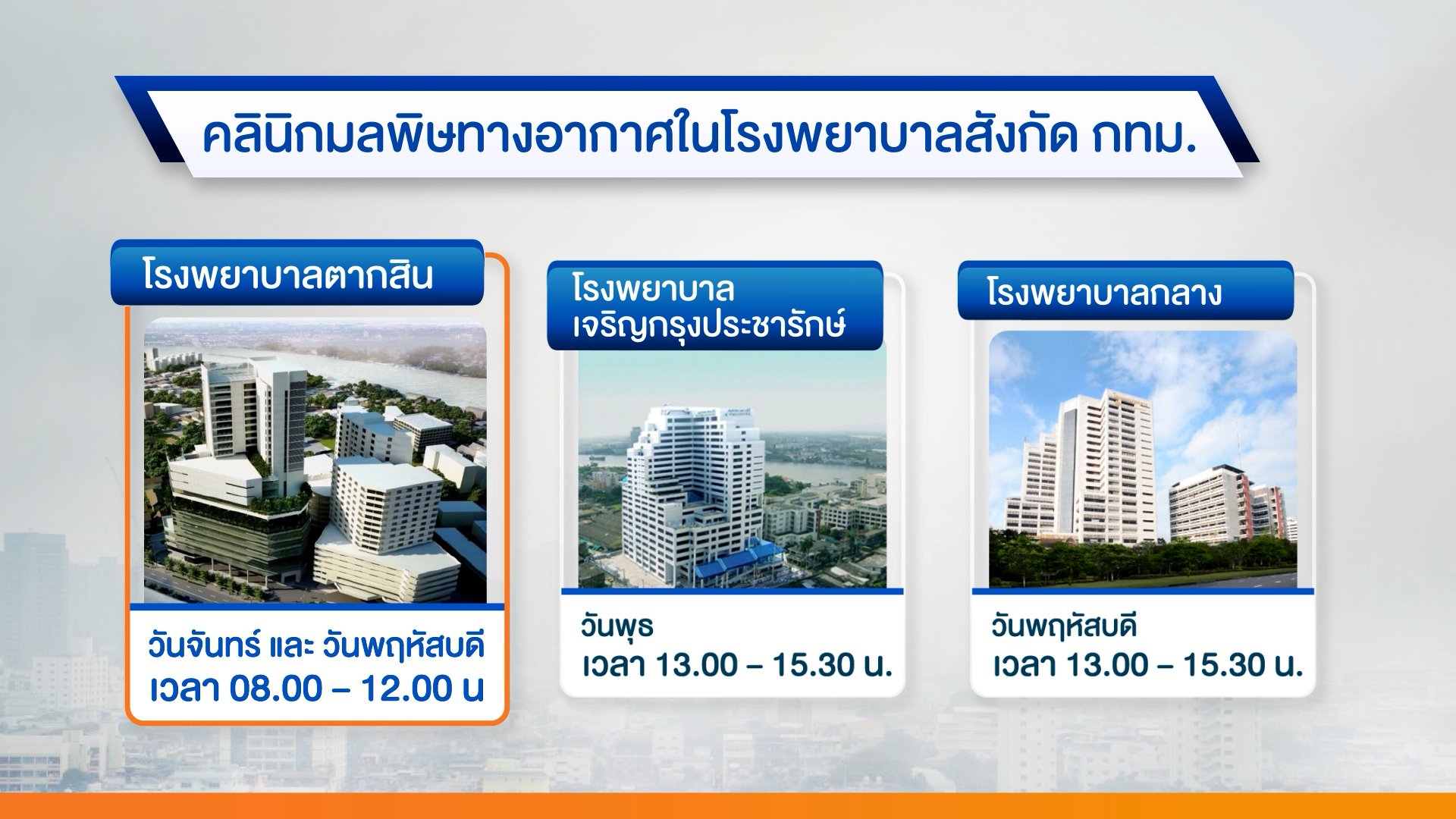 คลินิกมลพิษทางอากาศในโรงพยาบาลสังกัด กทม.

โรงพยาบาลตากสิน

วันจันทร์ และ วันพฤหัสบดี
เวลา 08.00 – 12.00 น

โรงพยาบาล
เจริญกรุงประชารักษ์

วันพุธ
เวลา 13.00 – 15.30 น.

โรงพยาบาลกลาง

วันพฤหัสบดี
เวลา 13.00 – 15.30 น.